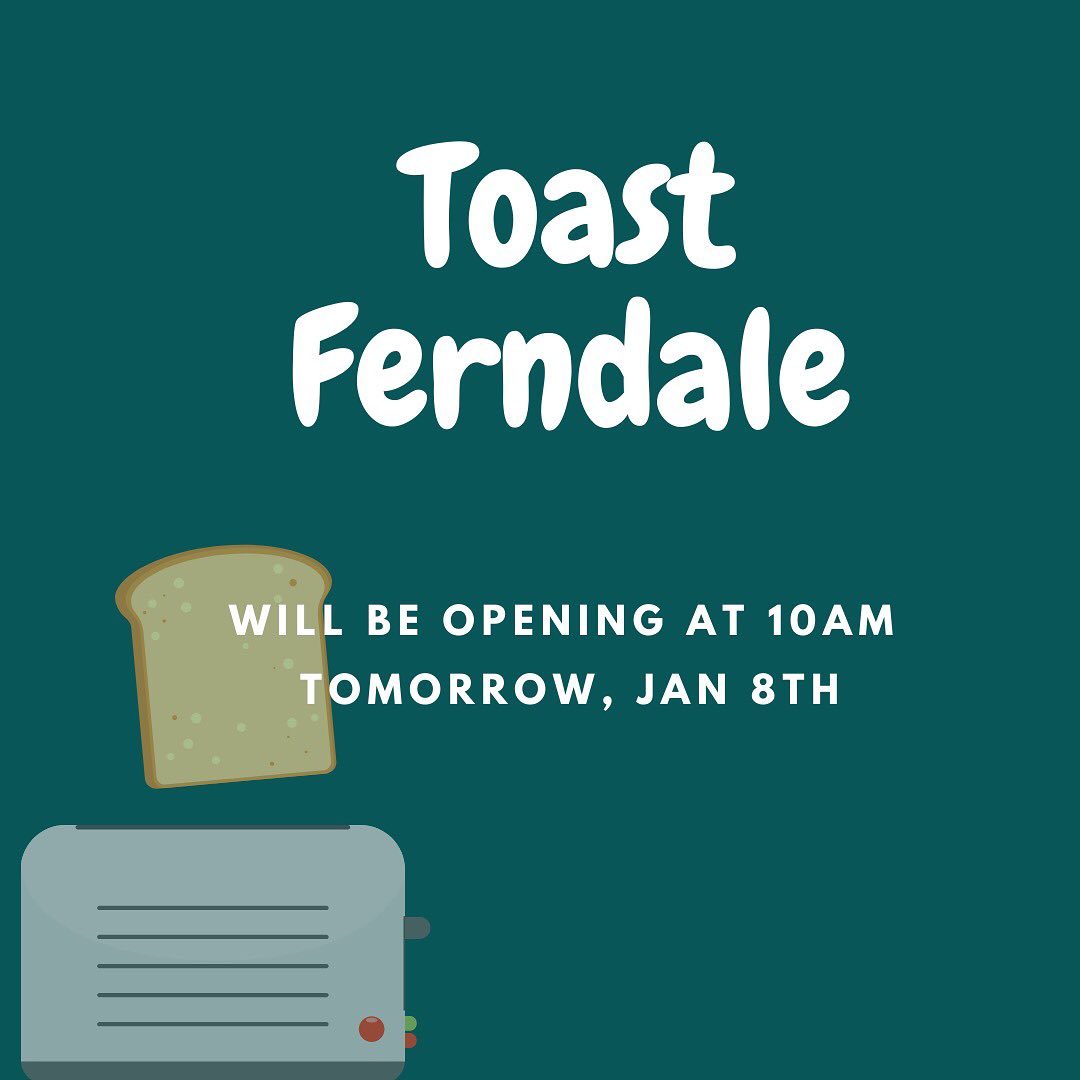 Toast
Ferndale

WILL BE OPENING AT 10AM
TOMORROW, JAN 8TH